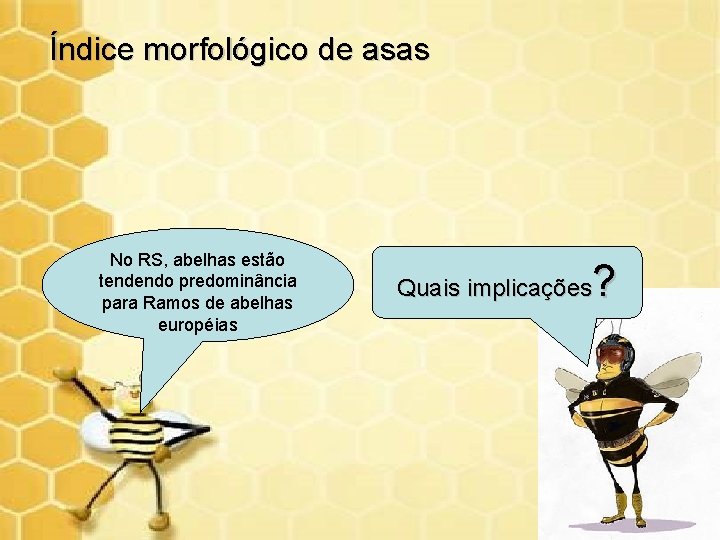 Índice morfológico de asas

No RS, abelhas estão tendendo predominância para Ramos de abelhas européias

Quais implicações?